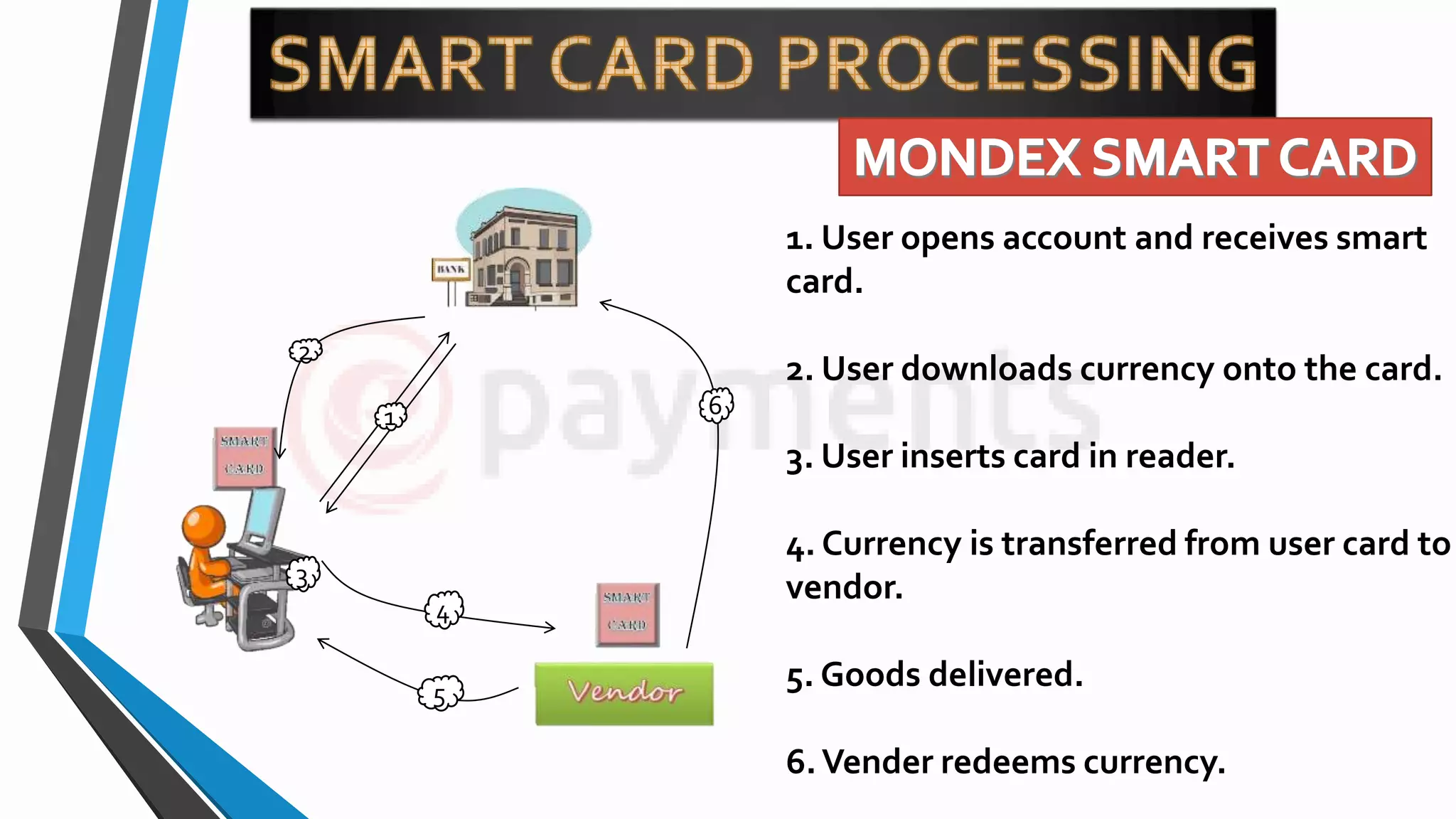 SMART CARD PROCESSING

MONDEX SMART CARD

BANK

2

1

6

SMART CARD

3

4

SMART CARD

5

Vendor

payments

1. User opens account and receives smart card.

2. User downloads currency onto the card.

3. User inserts card in reader.

4. Currency is transferred from user card to vendor.

5. Goods delivered.

6. Vender redeems currency.